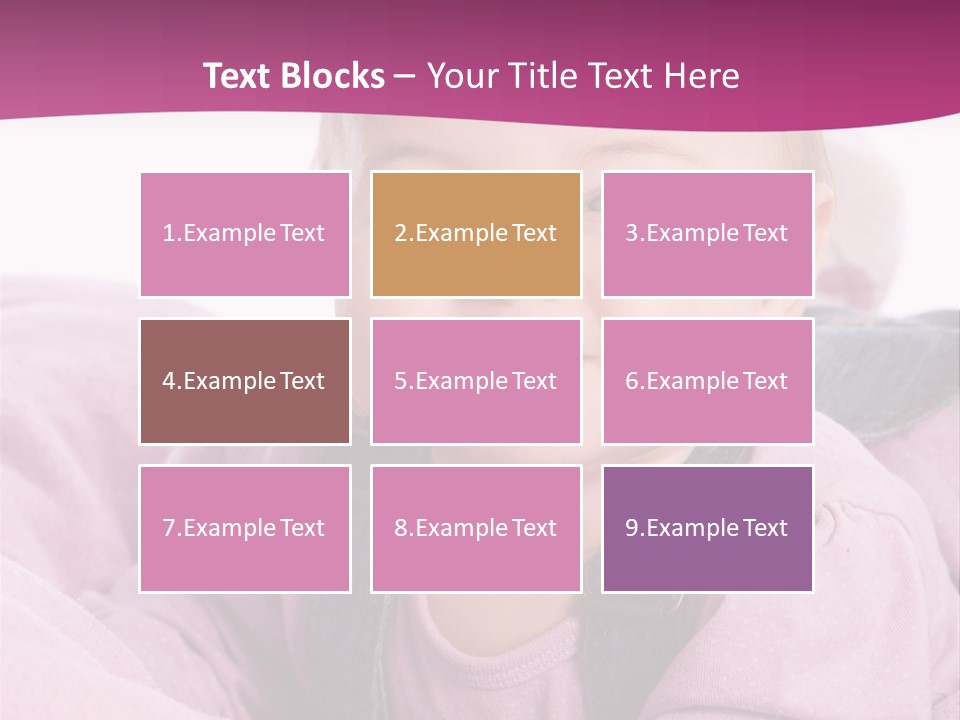 Text Blocks – Your Title Text Here

1.Example Text

2.Example Text

3.Example Text

4.Example Text

5.Example Text

6.Example Text

7.Example Text

8.Example Text

9.Example Text